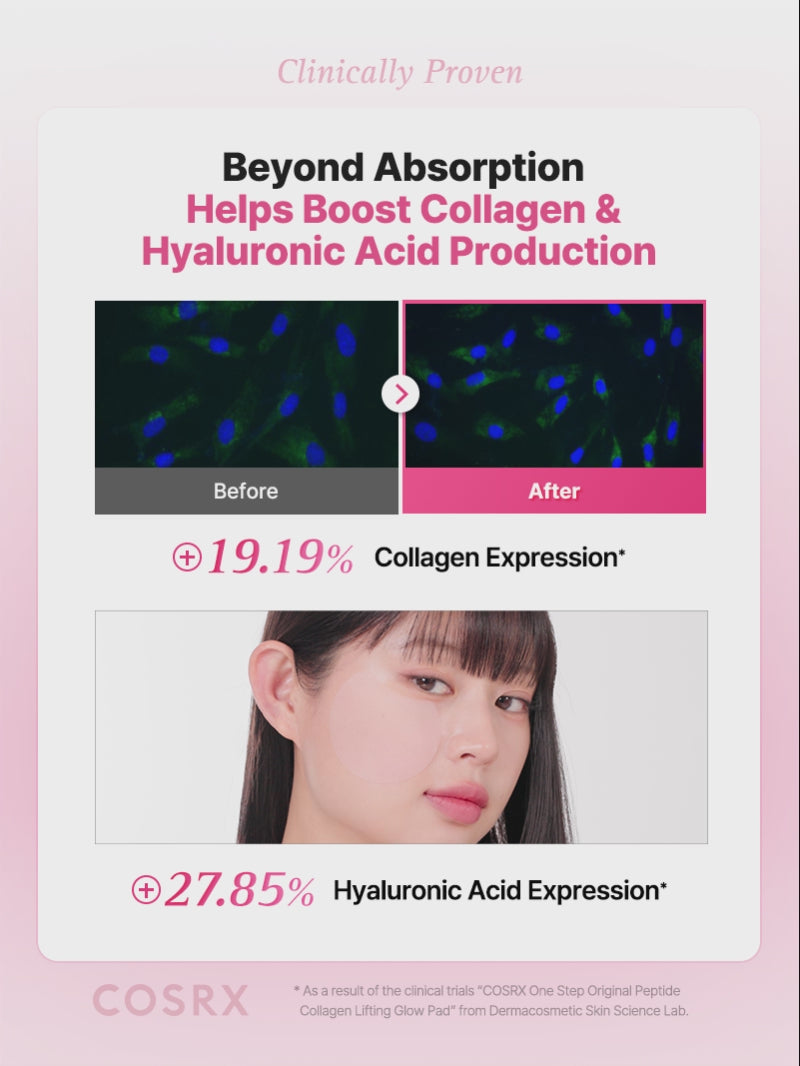 Clinically Proven

Beyond Absorption
Helps Boost Collagen & Hyaluronic Acid Production

Before

After

⊕19.19% Collagen Expression*

⊕27.85% Hyaluronic Acid Expression*

COSRX

* As a result of the clinical trials "COSRX One Step Original Peptide Collagen Lifting Glow Pad" from Dermacosmetic Skin Science Lab.